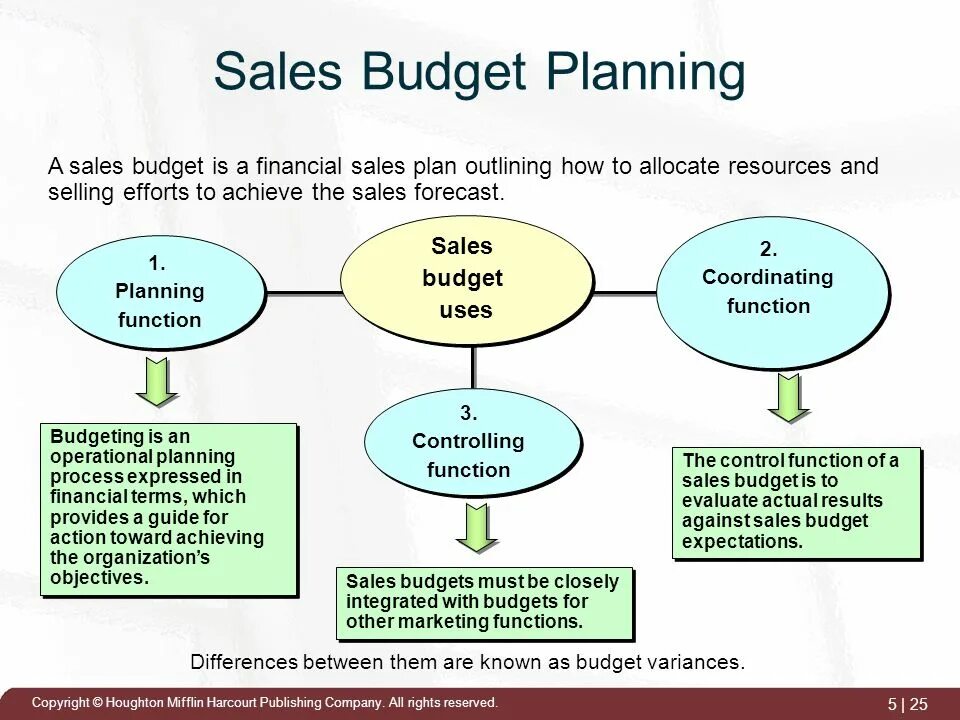 Sales Budget Planning

A sales budget is a financial sales plan outlining how to allocate resources and selling efforts to achieve the sales forecast.

1. Planning function

Sales budget uses

2. Coordinating function

3. Controlling function

Budgeting is an operational planning process expressed in financial terms, which provides a guide for action toward achieving the organization's objectives.

Sales budgets must be closely integrated with budgets for other marketing functions.

The control function of a sales budget is to evaluate actual results against sales budget expectations.

Differences between them are known as budget variances.

Copyright © Houghton Mifflin Harcourt Publishing Company. All rights reserved.

5 | 25